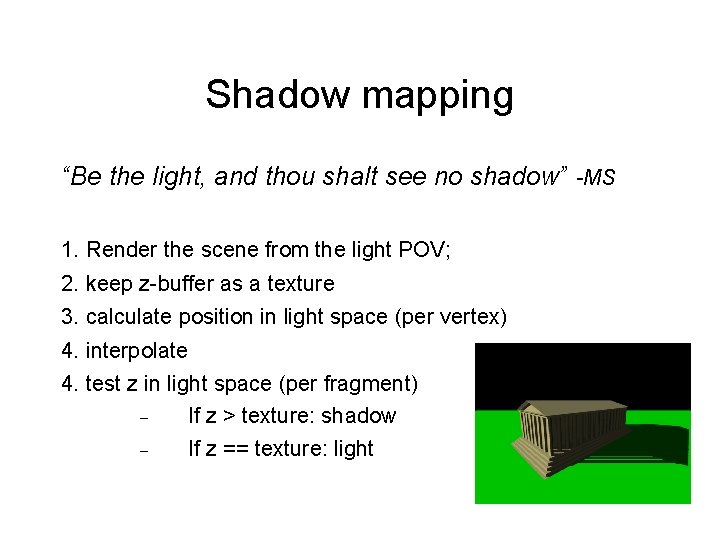 Shadow mapping

“Be the light, and thou shalt see no shadow” -MS

1. Render the scene from the light POV;
2. keep z-buffer as a texture
3. calculate position in light space (per vertex)
4. interpolate
4. test z in light space (per fragment)
– If z > texture: shadow
– If z == texture: light